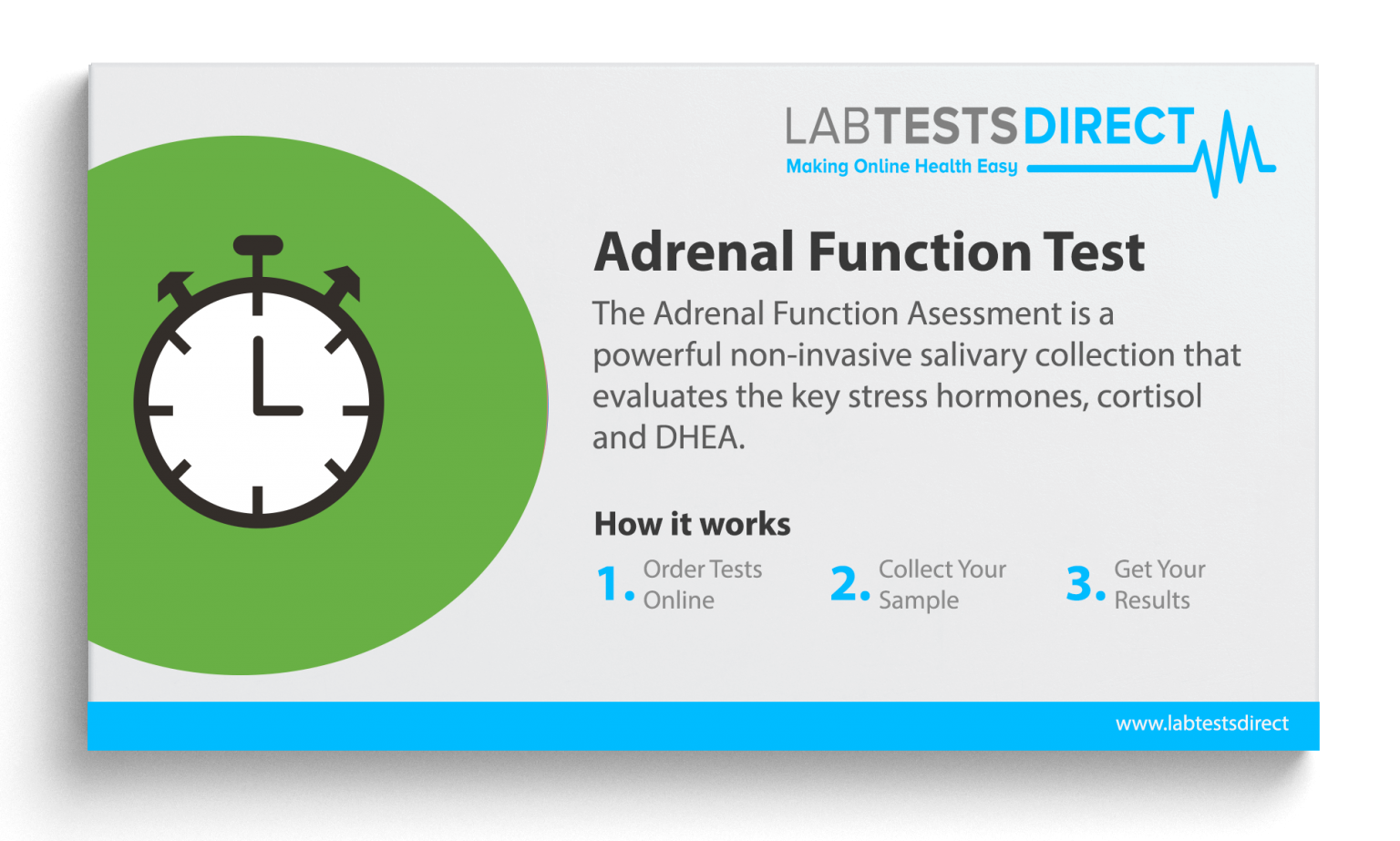 LABTESTSDIRECT
Making Online Health Easy

Adrenal Function Test

The Adrenal Function Asessment is a powerful non-invasive salivary collection that evaluates the key stress hormones, cortisol and DHEA.

How it works

1. Order Tests Online

2. Collect Your Sample

3. Get Your Results

www.labtestsdirect